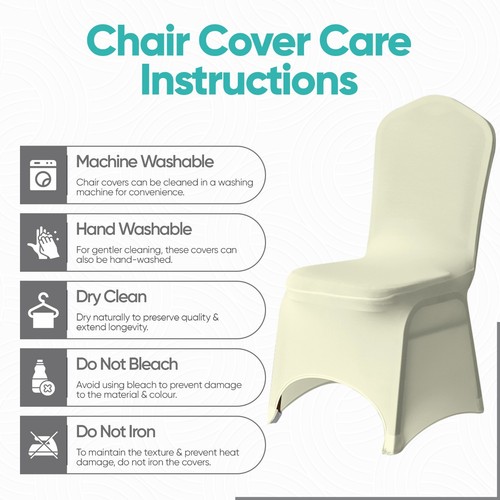 Chair Cover Care Instructions

Machine Washable
Chair covers can be cleaned in a washing machine for convenience.

Hand Washable
For gentler cleaning, these covers can also be hand-washed.

Dry Clean
Dry naturally to preserve quality & extend longevity.

Do Not Bleach
Avoid using bleach to prevent damage to the material & colour.

Do Not Iron
To maintain the texture & prevent heat damage, do not iron the covers.